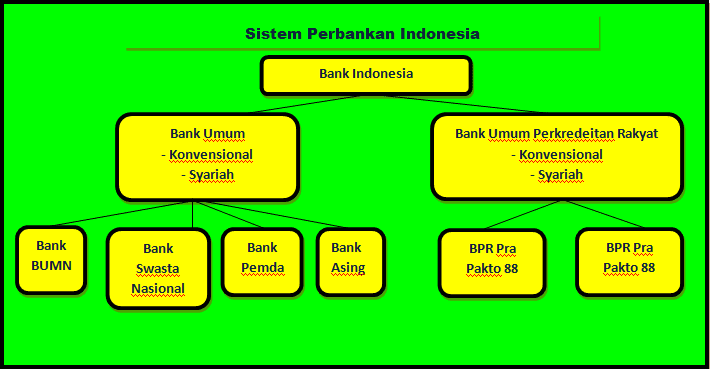 Sistem Perbankan Indonesia

Bank Indonesia

Bank Umum
- Konvensional
- Syariah

Bank Umum Perkredeitan Rakyat
- Konvensional
- Syariah

Bank BUMN

Bank Swasta Nasional

Bank Pemda

Bank Asing

BPR Pra Pakto 88

BPR Pra Pakto 88